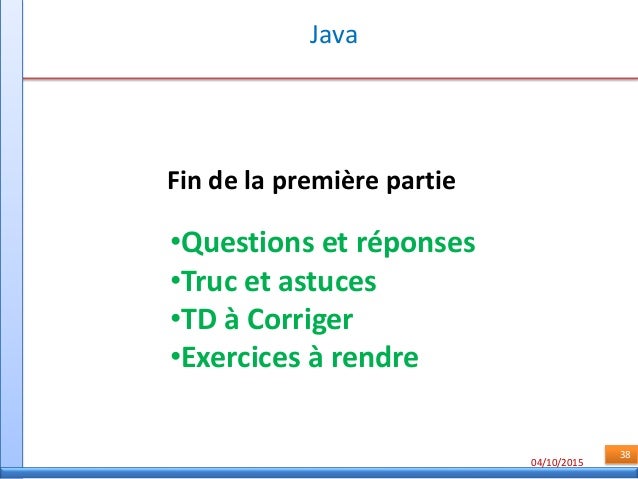 Java

Fin de la première partie

•Questions et réponses
•Truc et astuces
•TD à Corriger
•Exercices à rendre

04/10/2015

38